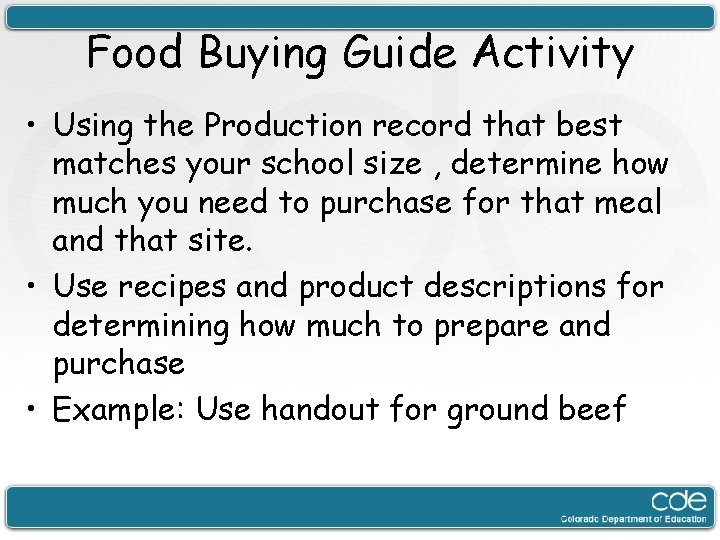 Food Buying Guide Activity

• Using the Production record that best matches your school size , determine how much you need to purchase for that meal and that site.
• Use recipes and product descriptions for determining how much to prepare and purchase
• Example: Use handout for ground beef

cde
Colorado Department of Education